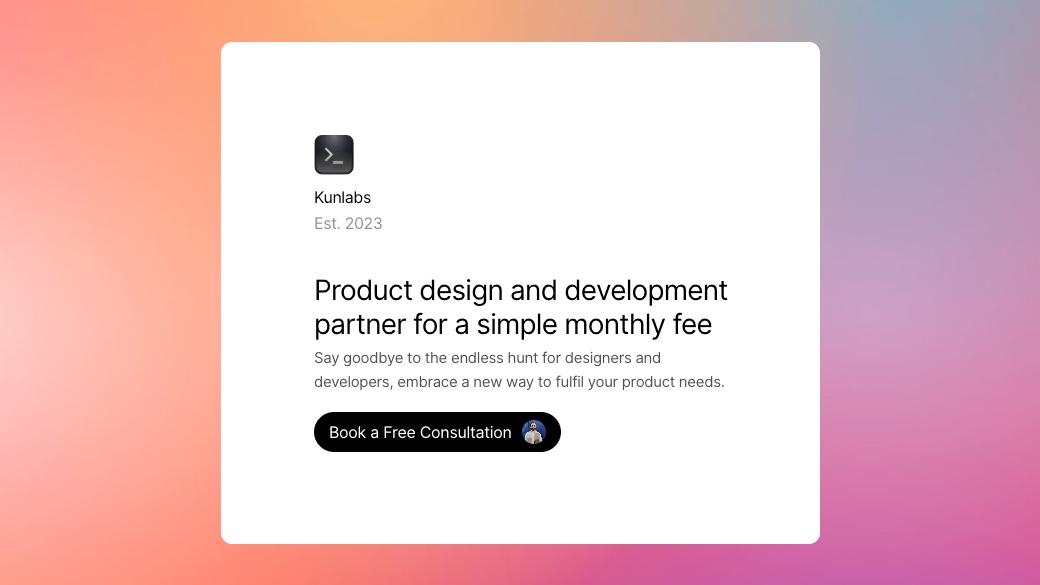 Kunlabs
Est. 2023

Product design and development partner for a simple monthly fee

Say goodbye to the endless hunt for designers and developers, embrace a new way to fulfil your product needs.

Book a Free Consultation